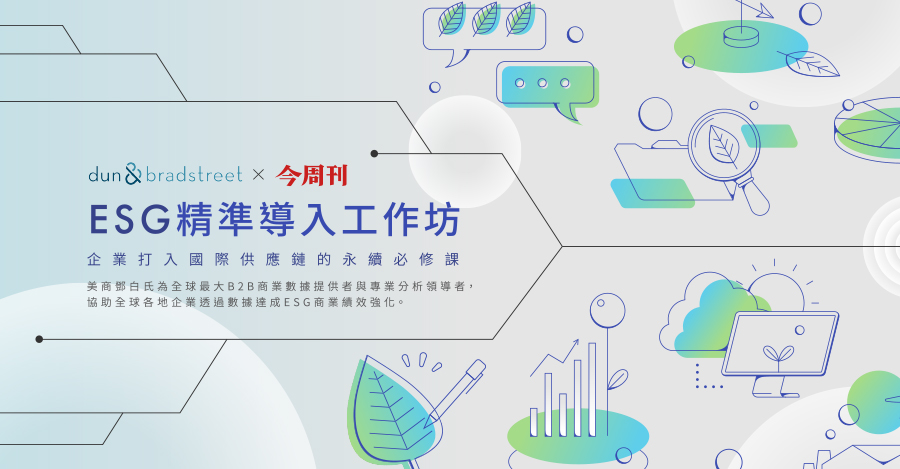 dun & bradstreet × 今周刊

ESG精準導入工作坊

企業打入國際供應鏈的永續必修課

美商鄧白氏為全球最大B2B商業數據提供者與專業分析領導者，協助全球各地企業透過數據達成ESG商業績效強化。